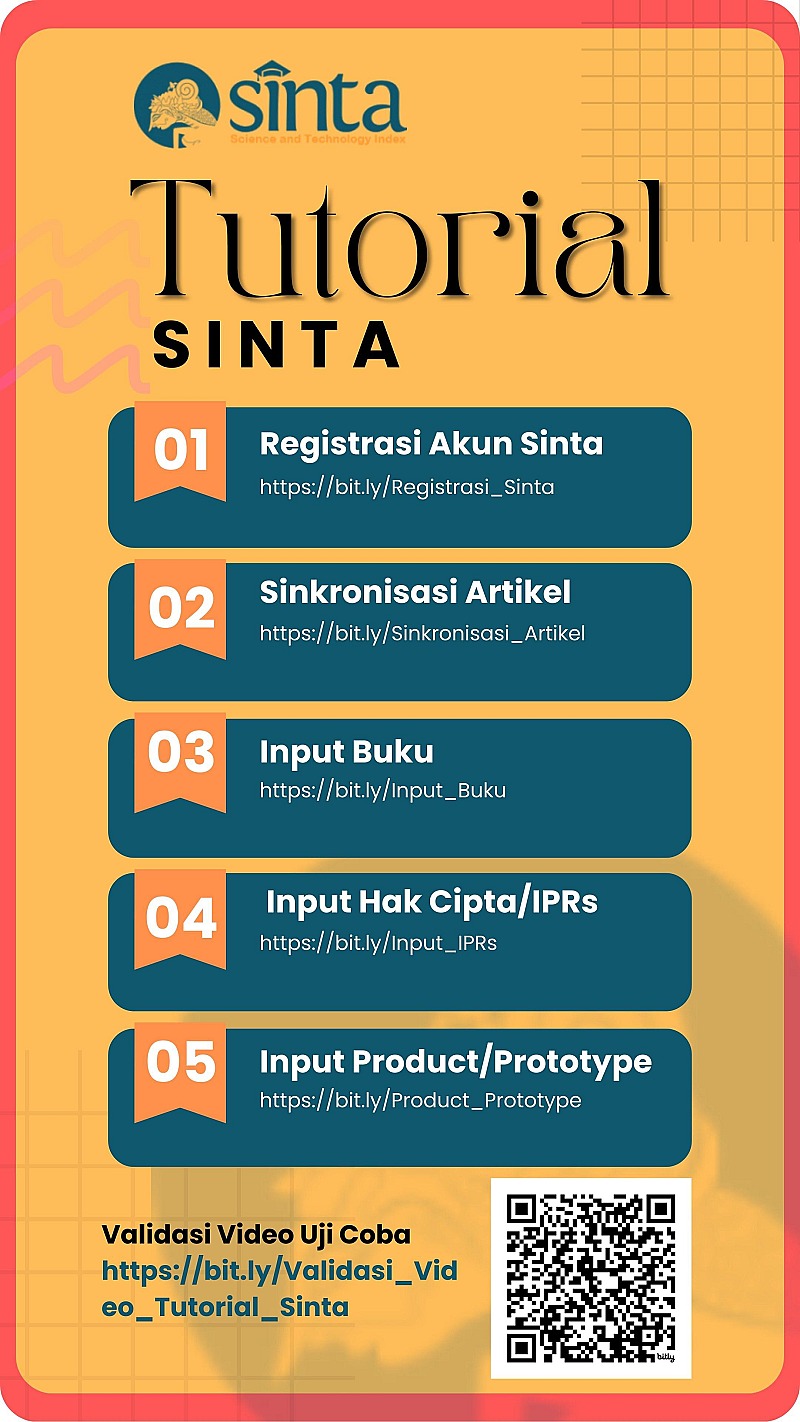 sinta
Science and Technology Index

Tutorial
SINTA

01
Registrasi Akun Sinta
https://bit.ly/Registrasi_Sinta

02
Sinkronisasi Artikel
https://bit.ly/Sinkronisasi_Artikel

03
Input Buku
https://bit.ly/Input_Buku

04
Input Hak Cipta/IPRs
https://bit.ly/Input_IPRs

05
Input Product/Prototype
https://bit.ly/Product_Prototype

Validasi Video Uji Coba
https://bit.ly/Validasi_Video_Tutorial_Sinta

bitly